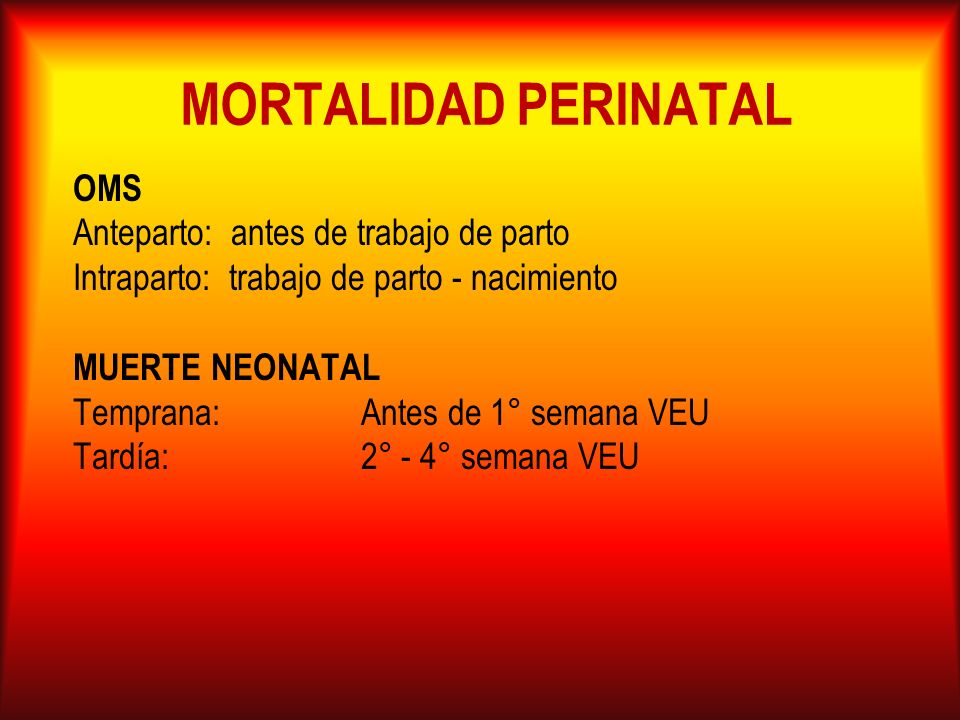 MORTALIDAD PERINATAL

OMS
Anteparto: antes de trabajo de parto
Intraparto: trabajo de parto - nacimiento

MUERTE NEONATAL
Temprana: Antes de 1° semana VEU
Tardía: 2° - 4° semana VEU